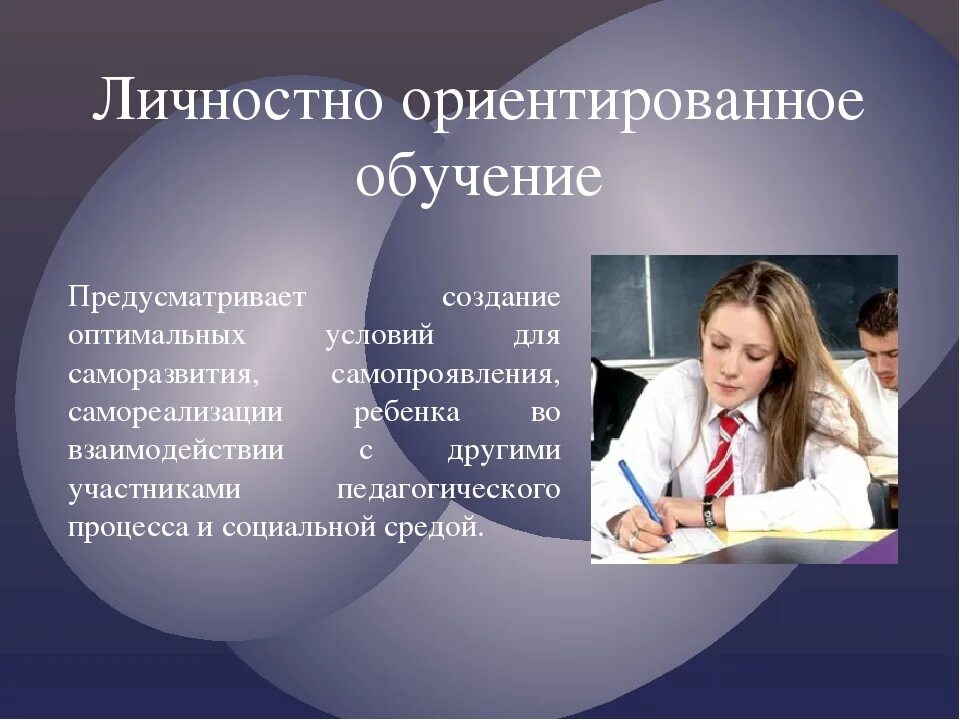 Личностно ориентированное обучение

Предусматривает создание оптимальных условий для саморазвития, самопроявления, самореализации ребенка во взаимодействии с другими участниками педагогического процесса и социальной средой.